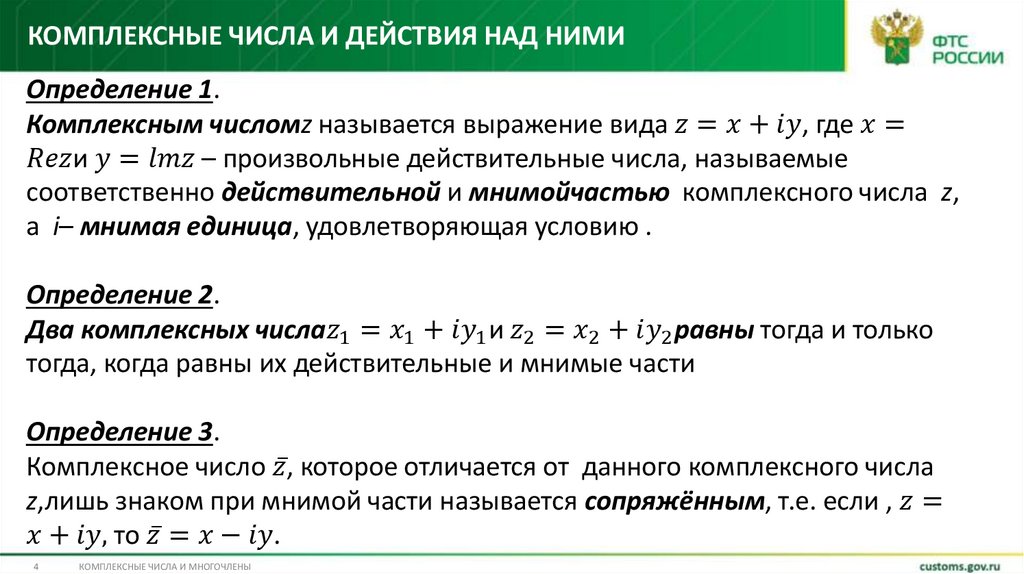 КОМПЛЕКСНЫЕ ЧИСЛА И ДЕЙСТВИЯ НАД НИМИ

ФТС РОССИИ

Определение 1.
Комплексным числомz называется выражение вида $z = x + iy$, где $x = Rez$и $y = lmz$ – произвольные действительные числа, называемые соответственно действительной и мнимойчастью комплексного числа z, а i– мнимая единица, удовлетворяющая условию .

Определение 2.
Два комплексных числа$z_1 = x_1 + iy_1$и $z_2 = x_2 + iy_2$равны тогда и только тогда, когда равны их действительные и мнимые части

Определение 3.
Комплексное число $\bar{z}$, которое отличается от данного комплексного числа z,лишь знаком при мнимой части называется сопряжённым, т.е. если , $z = x + iy$, то $\bar{z} = x - iy$.

4 КОМПЛЕКСНЫЕ ЧИСЛА И МНОГОЧЛЕНЫ

customs.gov.ru